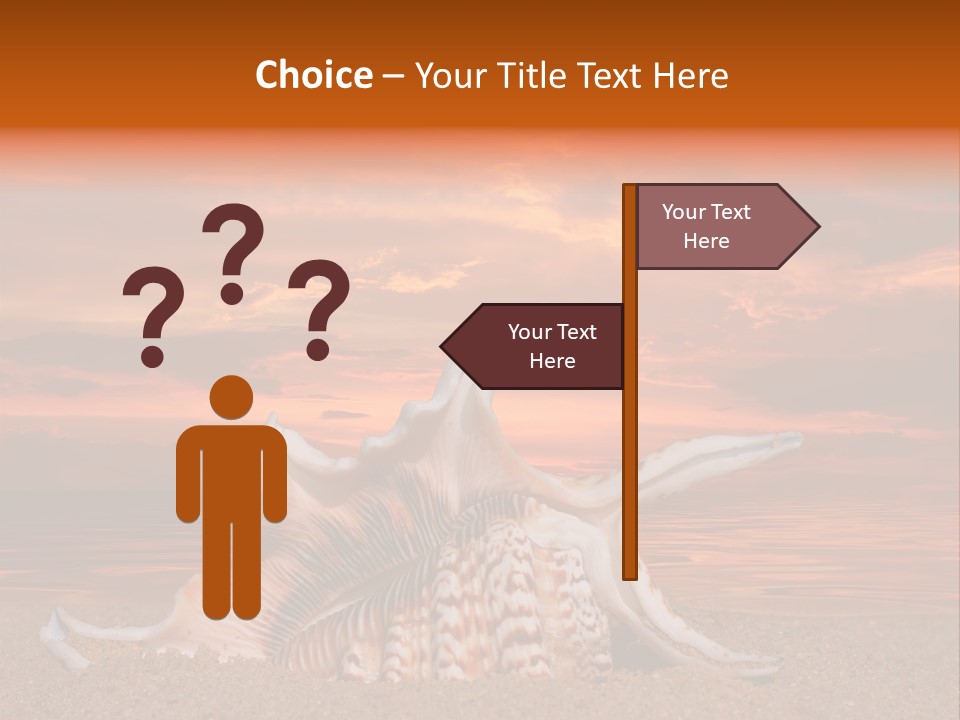 Choice – Your Title Text Here

? ? ?

Your Text Here

Your Text Here